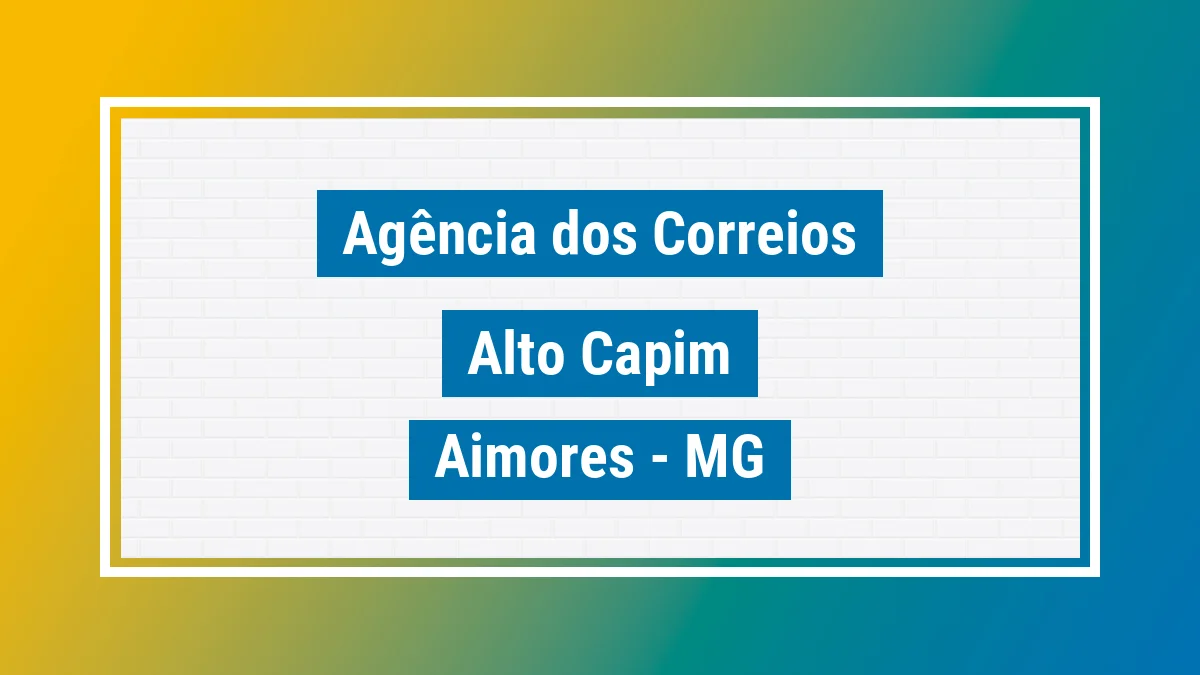 Agência dos Correios

Alto Capim

Aimores - MG